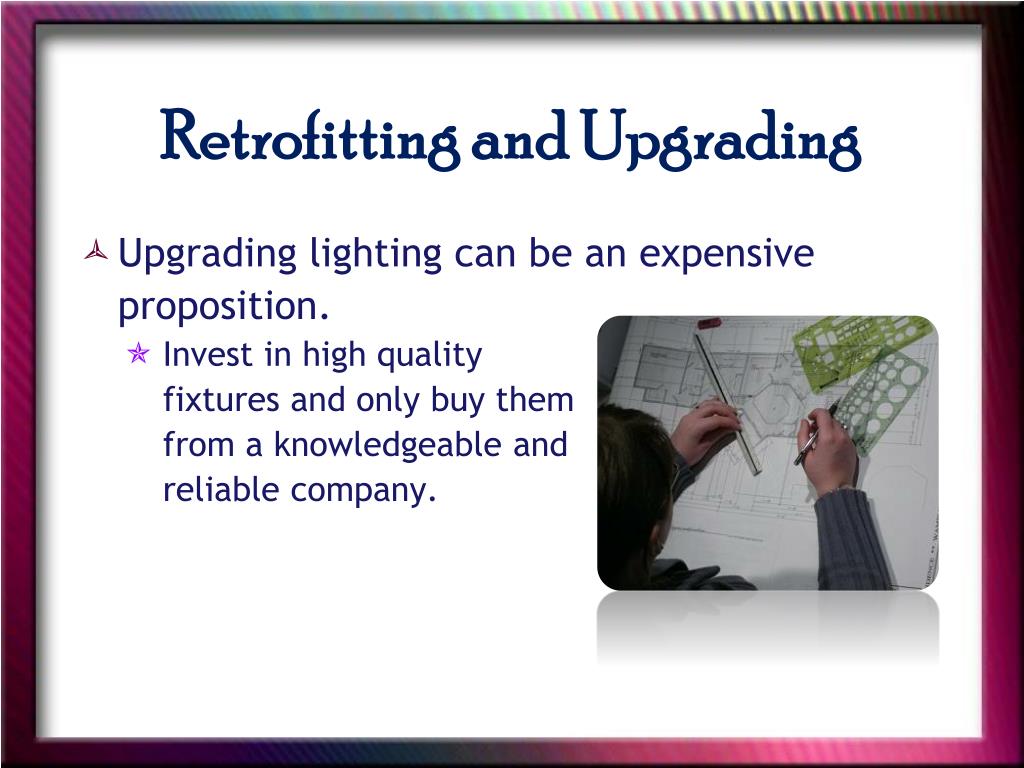 Retrofitting and Upgrading

Upgrading lighting can be an expensive proposition.

Invest in high quality fixtures and only buy them from a knowledgeable and reliable company.